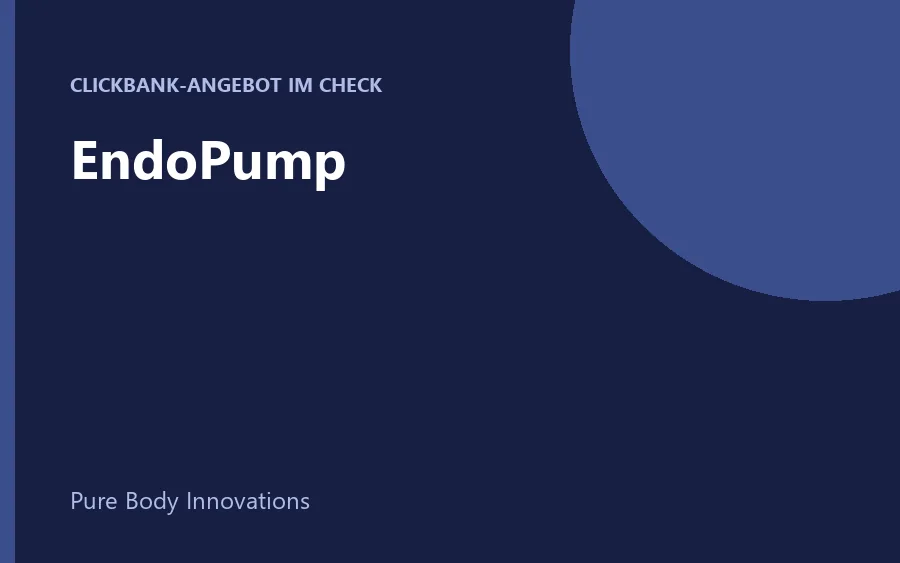 CLICKBANK-ANGEBOT IM CHECK

EndoPump

Pure Body Innovations